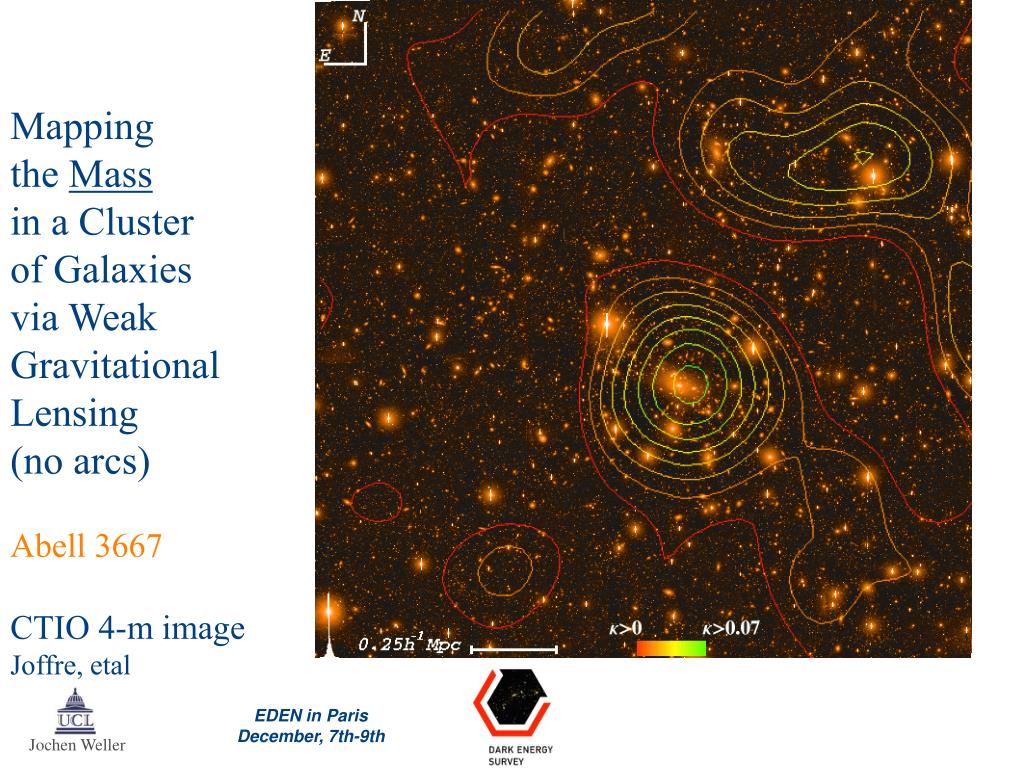 Mapping the Mass in a Cluster of Galaxies via Weak Gravitational Lensing (no arcs)

Abell 3667

CTIO 4-m image
Joffre, etal

N
E

$0.25h^{-1}$ Mpc

$\kappa>0$ $\kappa>0.07$

UCL
Jochen Weller

EDEN in Paris
December, 7th-9th

DARK ENERGY SURVEY